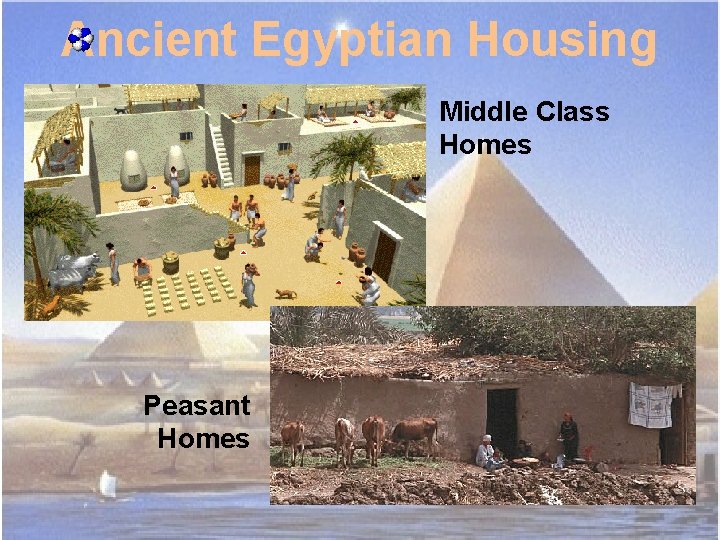 Ancient Egyptian Housing

Middle Class Homes

Peasant Homes